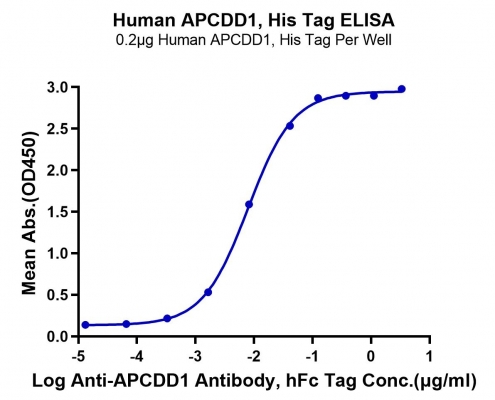 Human APCDD1, His Tag ELISA
0.2μg Human APCDD1, His Tag Per Well

Mean Abs.(OD450)

3.0
2.5
2.0
1.5
1.0
0.5
0.0

-5
-4
-3
-2
-1
0
1

Log Anti-APCDD1 Antibody, hFc Tag Conc.(μg/ml)